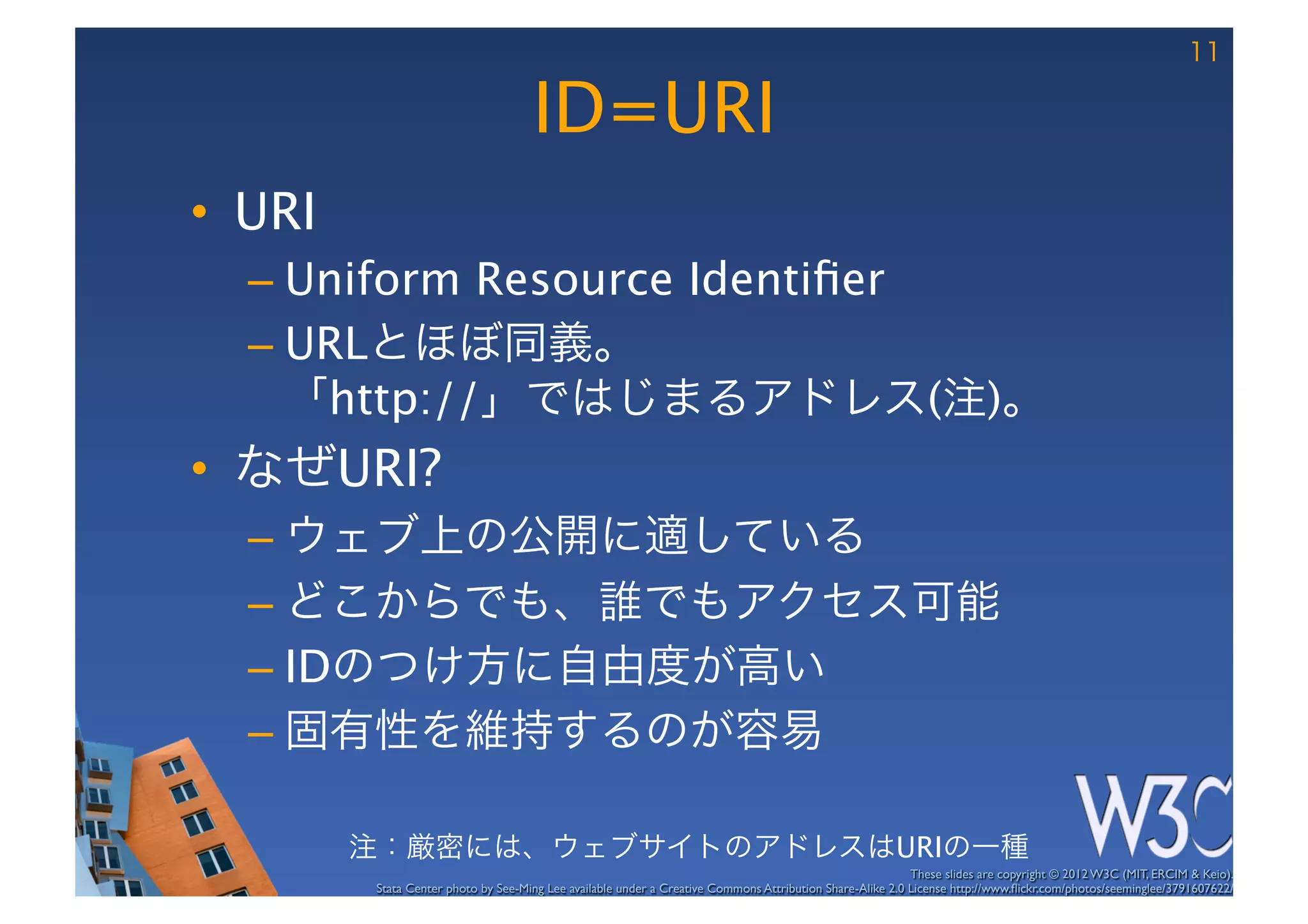 11

ID=URI

• URI
– Uniform Resource Identifier
– URLとほぼ同義。「http://」ではじまるアドレス(注)。
• なぜURI?
– ウェブ上の公開に適している
– どこからでも、誰でもアクセス可能
– IDのつけ方に自由度が高い
– 固有性を維持するのが容易

注：厳密には、ウェブサイトのアドレスはURIの一種

W3C

These slides are copyright © 2012 W3C (MIT, ERCIM & Keio).
Stata Center photo by See-Ming Lee available under a Creative Commons Attribution Share-Alike 2.0 License http://www.flickr.com/photos/seeminglee/3791607622/